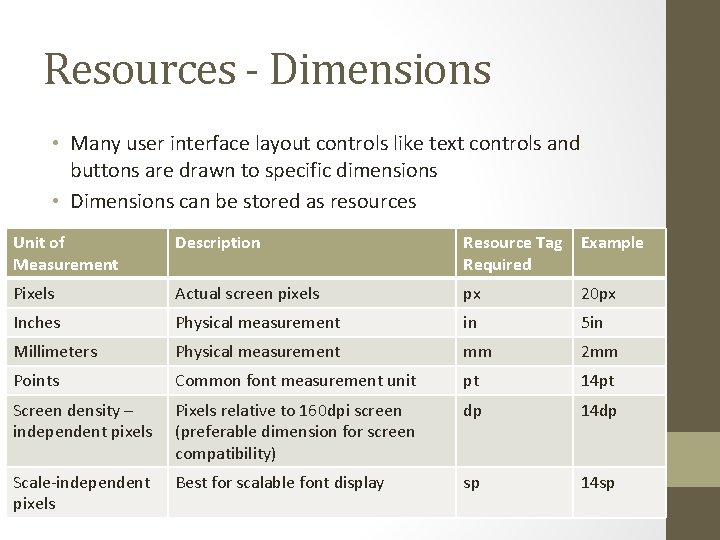 Resources - Dimensions

• Many user interface layout controls like text controls and buttons are drawn to specific dimensions
• Dimensions can be stored as resources

| Unit of Measurement | Description | Resource Tag Required | Example |
|---|---|---|---|
| Pixels | Actual screen pixels | px | 20px |
| Inches | Physical measurement | in | 5in |
| Millimeters | Physical measurement | mm | 2mm |
| Points | Common font measurement unit | pt | 14pt |
| Screen density – independent pixels | Pixels relative to 160dpi screen (preferable dimension for screen compatibility) | dp | 14dp |
| Scale-independent pixels | Best for scalable font display | sp | 14sp |